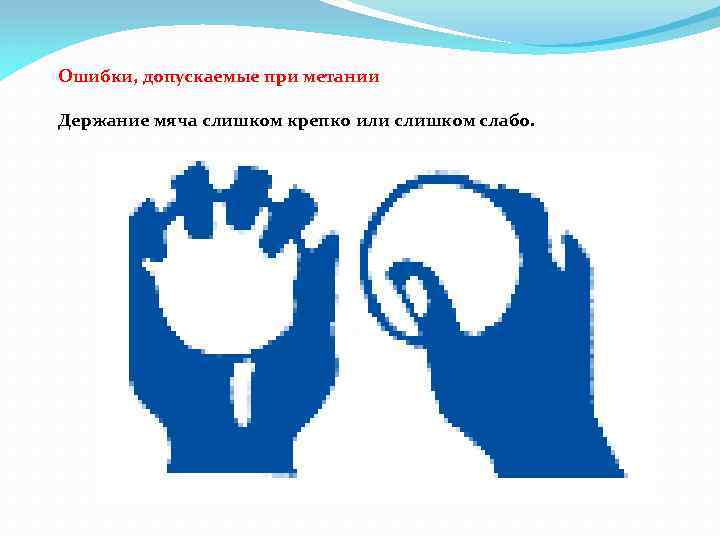 Ошибки, допускаемые при метании

Держание мяча слишком крепко или слишком слабо.